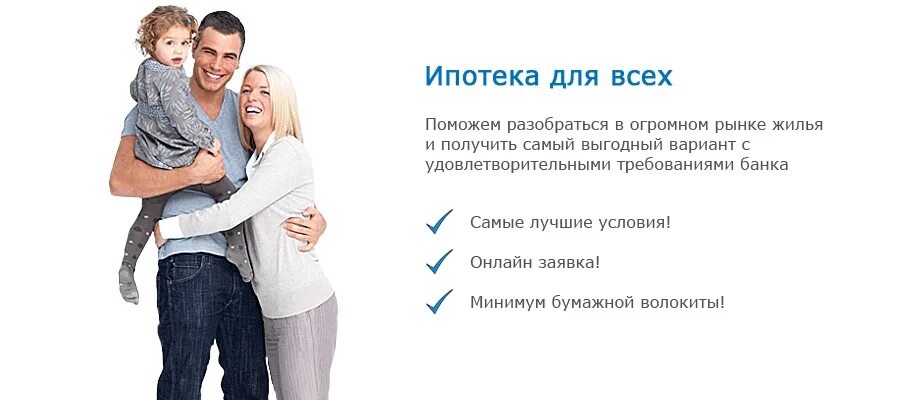 Ипотека для всех

Поможем разобраться в огромном рынке жилья и получить самый выгодный вариант с удовлетворительными требованиями банка

Самые лучшие условия!

Онлайн заявка!

Минимум бумажной волокиты!